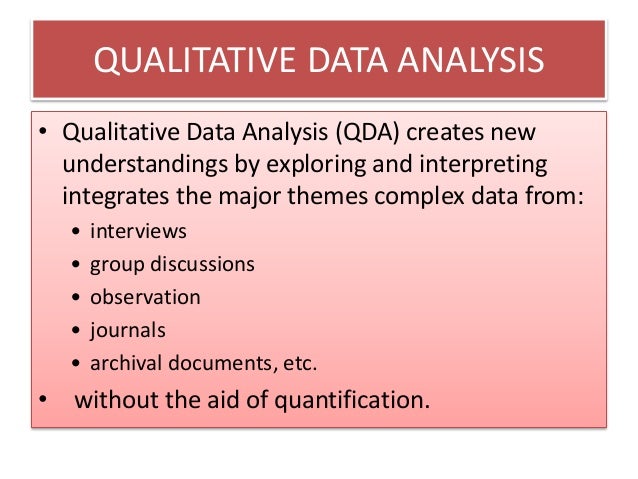 QUALITATIVE DATA ANALYSIS

• Qualitative Data Analysis (QDA) creates new understandings by exploring and interpreting integrates the major themes complex data from:
  • interviews
  • group discussions
  • observation
  • journals
  • archival documents, etc.
• without the aid of quantification.